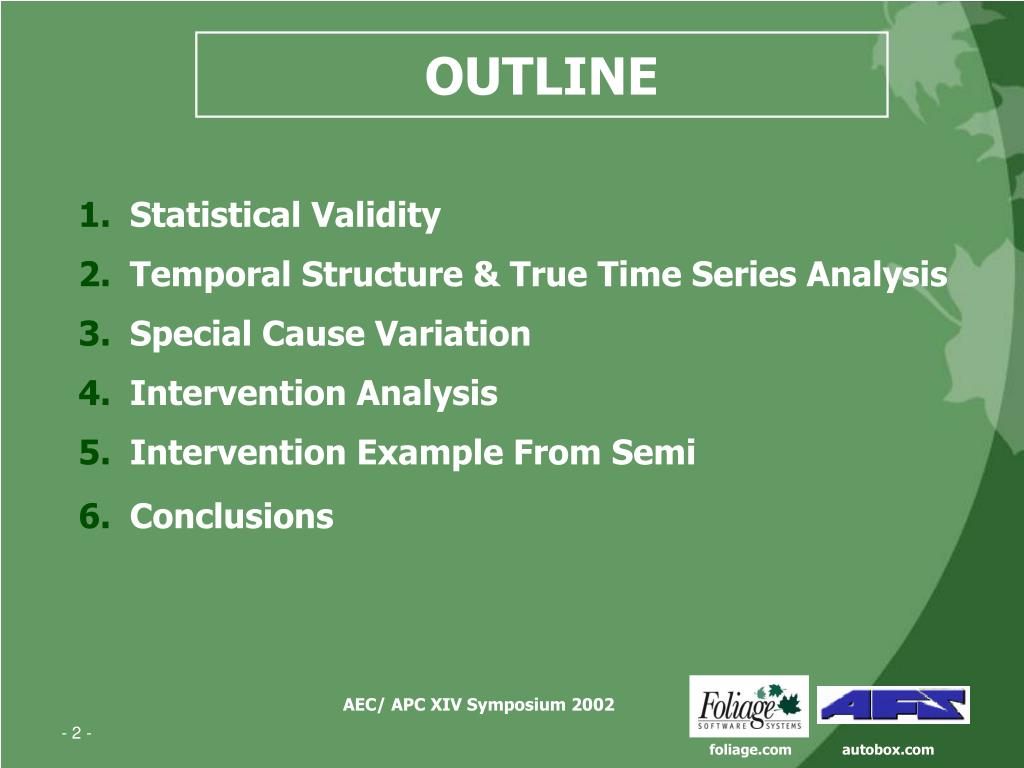 OUTLINE

1. Statistical Validity
2. Temporal Structure & True Time Series Analysis
3. Special Cause Variation
4. Intervention Analysis
5. Intervention Example From Semi
6. Conclusions

AEC/ APC XIV Symposium 2002

- 2 -

Foliage SOFTWARE SYSTEMS

AFS

foliage.com

autobox.com